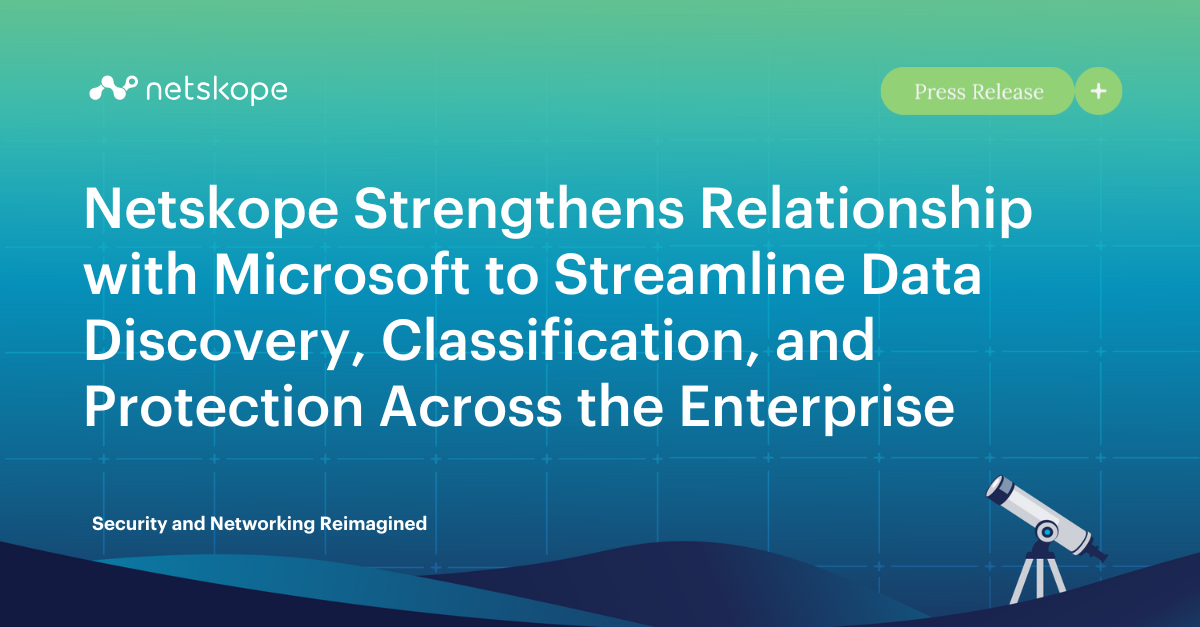 netskope

Press Release +

Netskope Strengthens Relationship with Microsoft to Streamline Data Discovery, Classification, and Protection Across the Enterprise

Security and Networking Reimagined